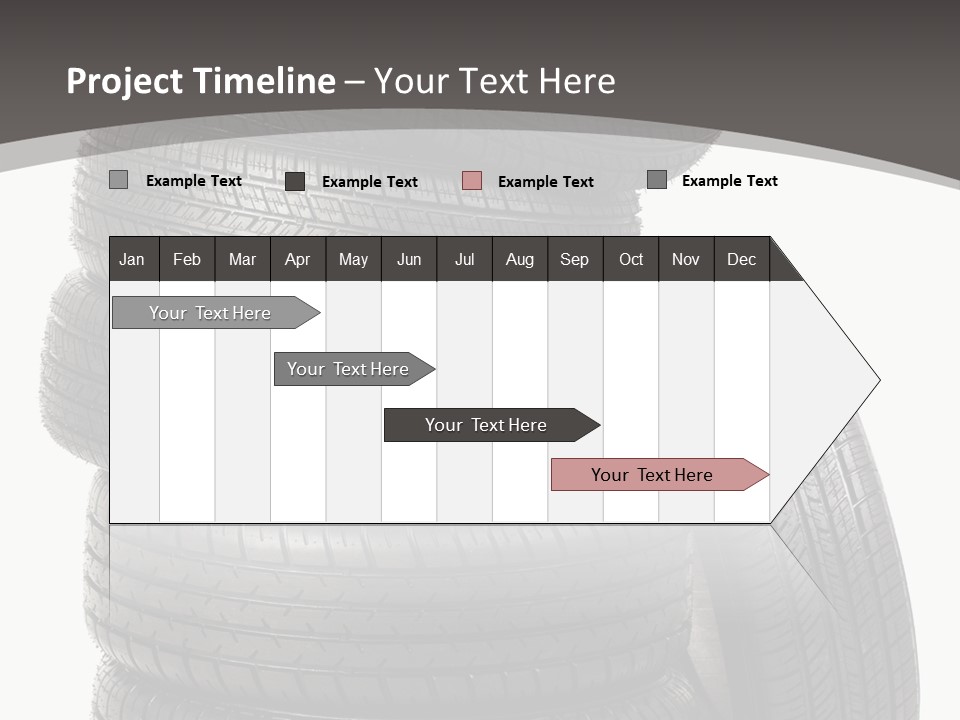 Project Timeline – Your Text Here

Example Text Example Text Example Text Example Text

| Jan | Feb | Mar | Apr | May | Jun | Jul | Aug | Sep | Oct | Nov | Dec |
|---|---|---|---|---|---|---|---|---|---|---|---|

Your Text Here

Your Text Here

Your Text Here

Your Text Here